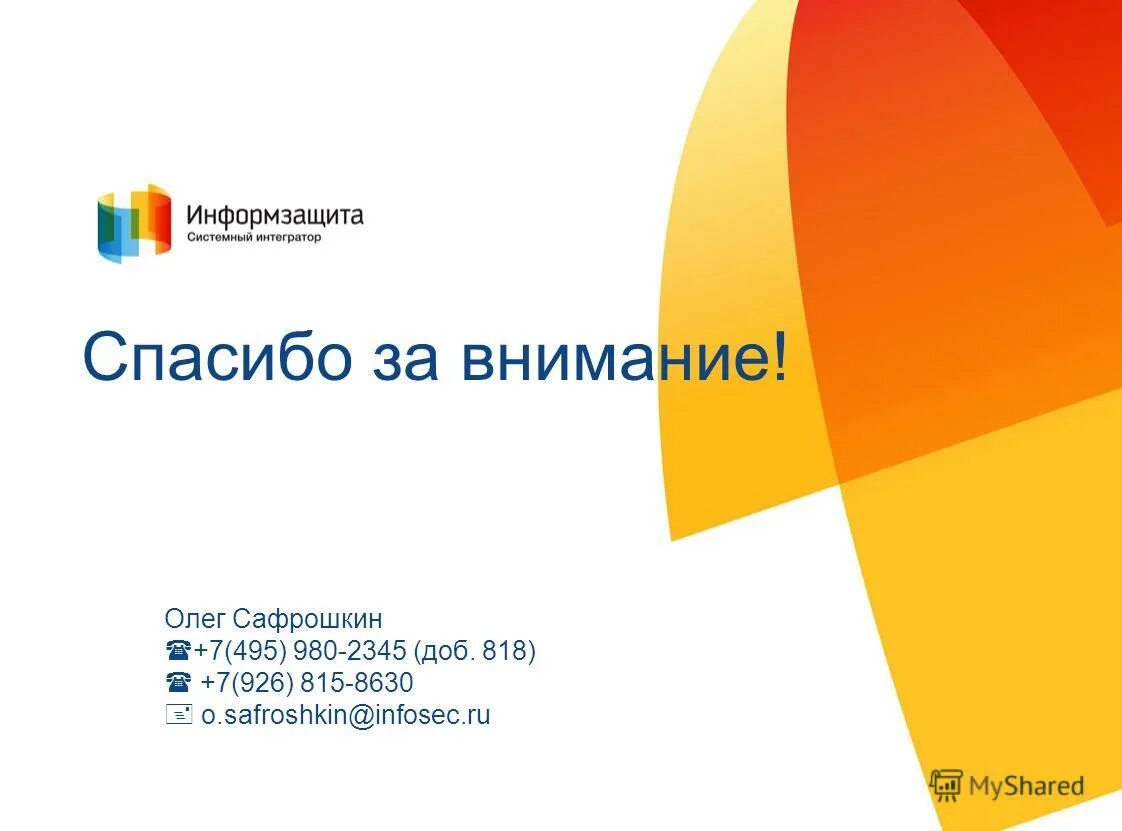 Информзащита
Системный интегратор

Спасибо за внимание!

Олег Сафрошкин
☎+7(495) 980-2345 (доб. 818)
☎ +7(926) 815-8630
o.safroshkin@infosec.ru

MyShared